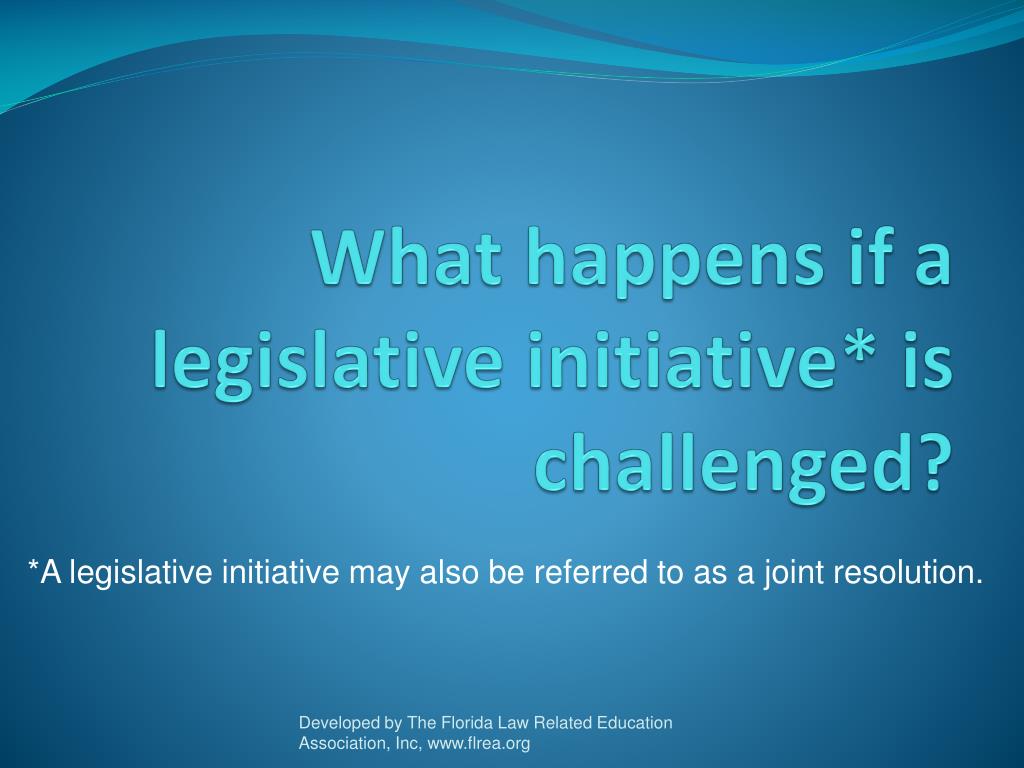 What happens if a legislative initiative* is challenged?

*A legislative initiative may also be referred to as a joint resolution.

Developed by The Florida Law Related Education Association, Inc, www.flrea.org